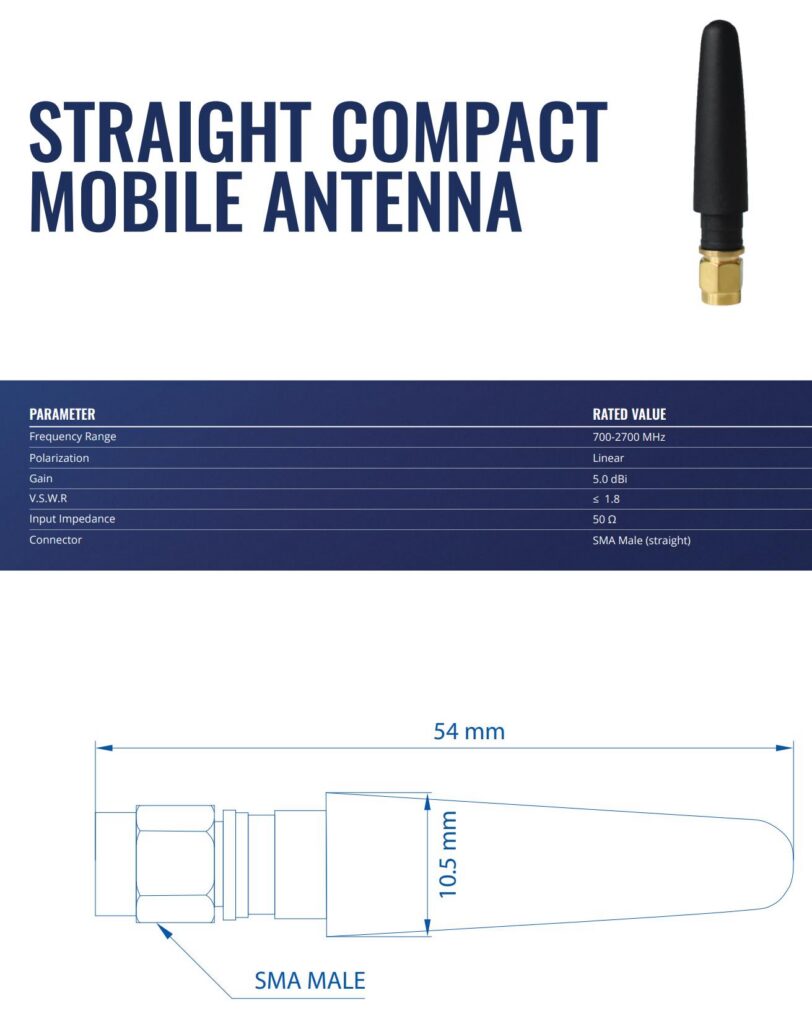 STRAIGHT COMPACT MOBILE ANTENNA

| PARAMETER | RATED VALUE |
|---|---|
| Frequency Range | 700-2700 MHz |
| Polarization | Linear |
| Gain | 5.0 dBi |
| V.S.W.R | ≤ 1.8 |
| Input Impedance | 50 Ω |
| Connector | SMA Male (straight) |

54 mm

10.5 mm

SMA MALE